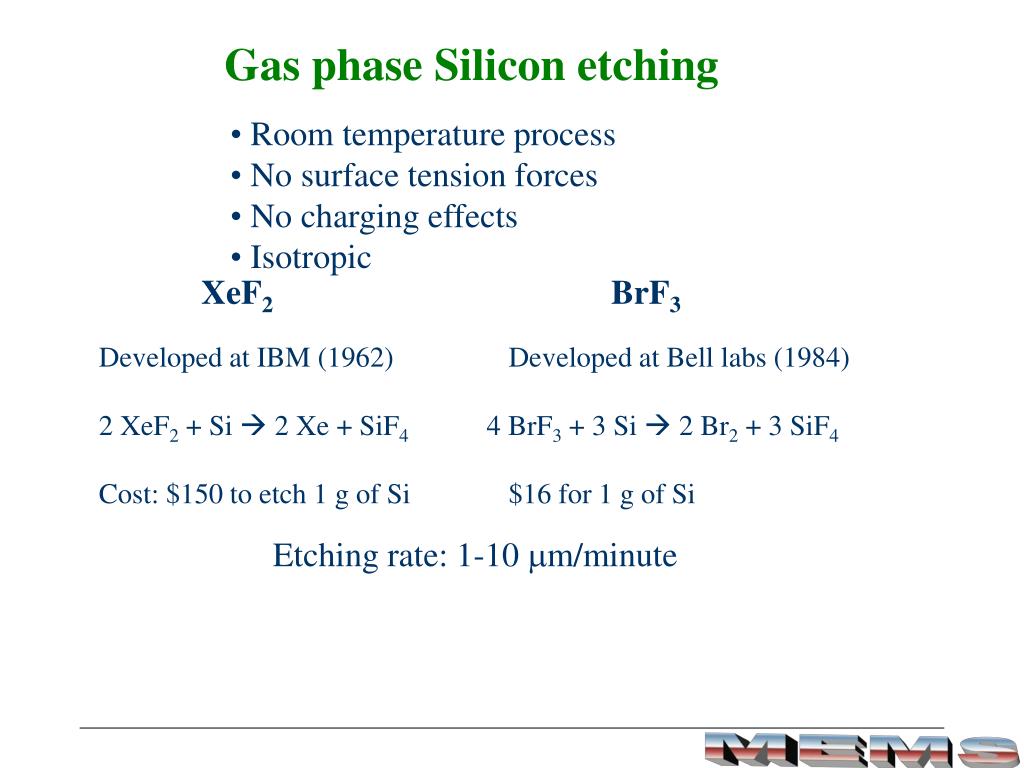 Gas phase Silicon etching

• Room temperature process
• No surface tension forces
• No charging effects
• Isotropic

$XeF_2$

Developed at IBM (1962)

$2\ XeF_2 + Si \rightarrow 2\ Xe + SiF_4$

Cost: \$150 to etch 1 g of Si

$BrF_3$

Developed at Bell labs (1984)

$4\ BrF_3 + 3\ Si \rightarrow 2\ Br_2 + 3\ SiF_4$

\$16 for 1 g of Si

Etching rate: 1-10 $\mu$m/minute

MEMS